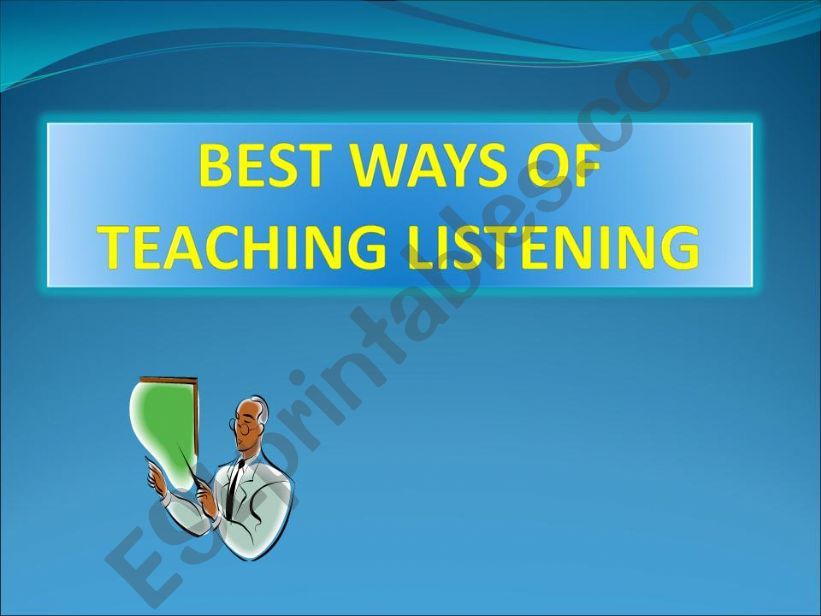 BEST WAYS OF
TEACHING LISTENING

ESLprintables.com